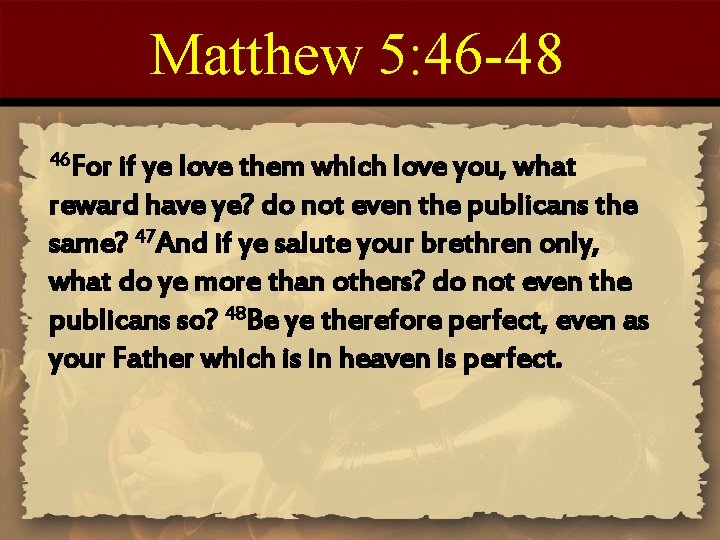 Matthew 5:46-48

$^{46}$For if ye love them which love you, what reward have ye? do not even the publicans the same? $^{47}$And if ye salute your brethren only, what do ye more than others? do not even the publicans so? $^{48}$Be ye therefore perfect, even as your Father which is in heaven is perfect.